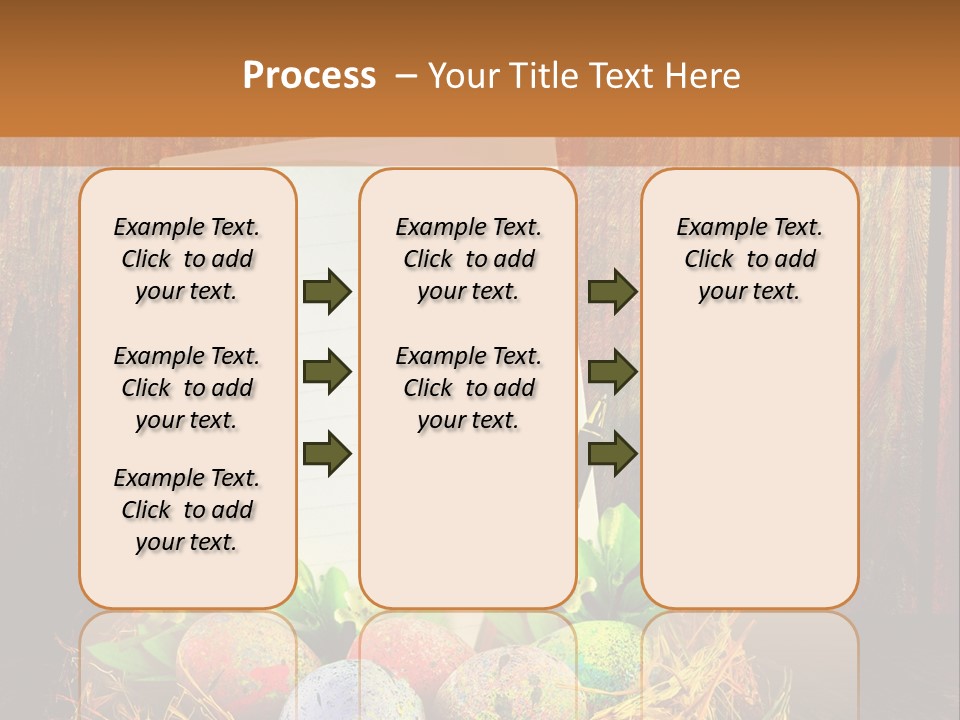 Process – Your Title Text Here

Example Text. Click to add your text.

Example Text. Click to add your text.

Example Text. Click to add your text.

Example Text. Click to add your text.

Example Text. Click to add your text.

Example Text. Click to add your text.